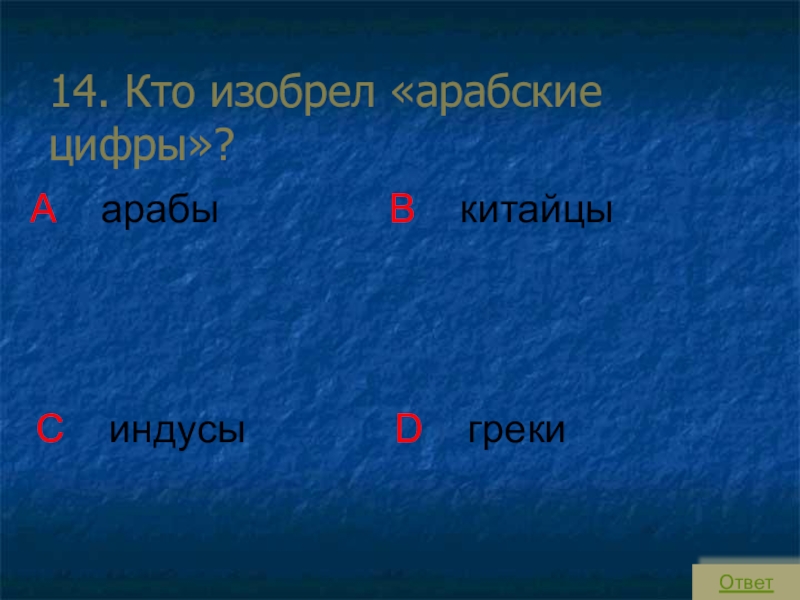 14. Кто изобрел «арабские цифры»?

A арабы

B китайцы

C индусы

D греки

Ответ